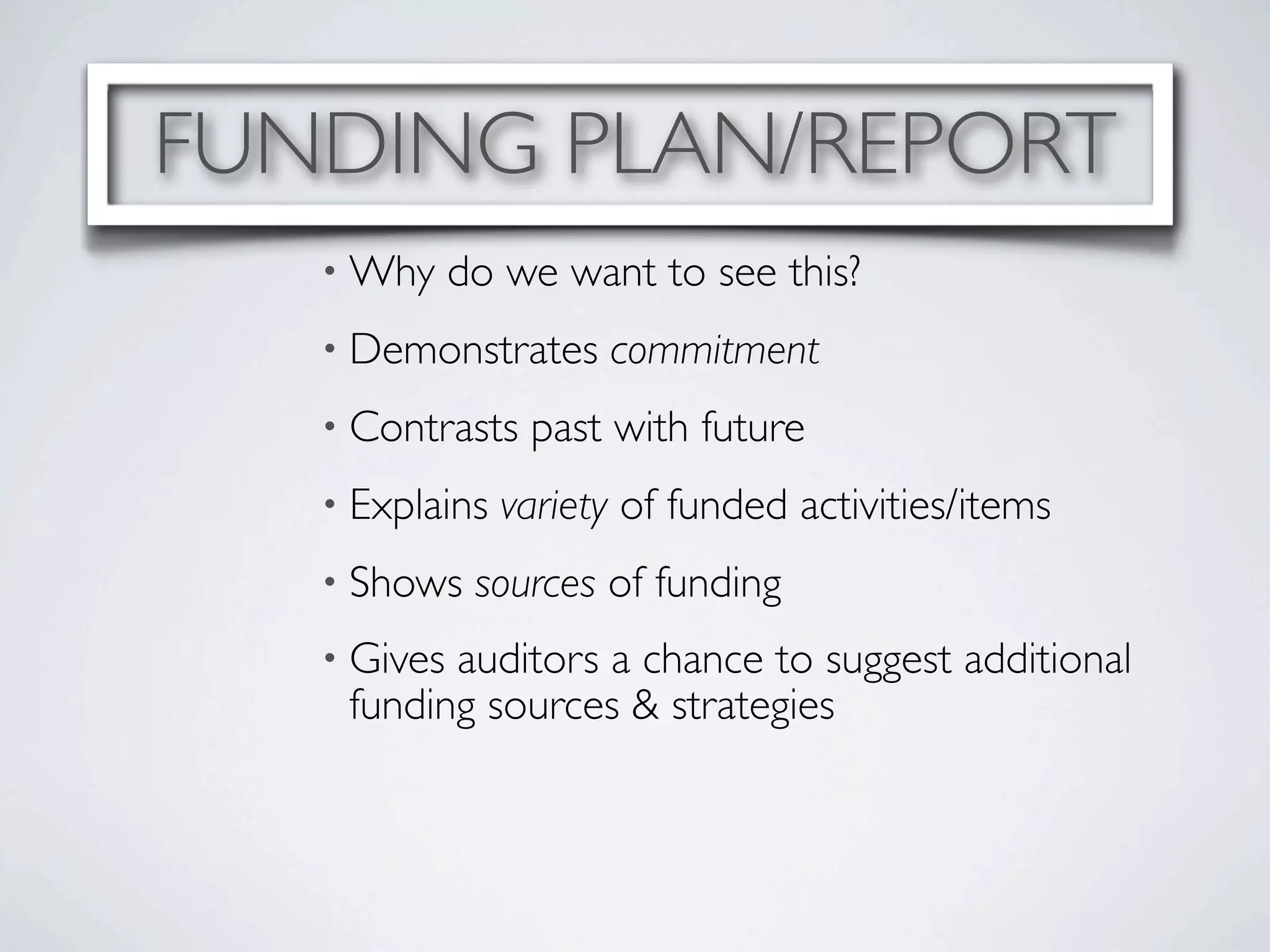 FUNDING PLAN/REPORT

• Why do we want to see this?

• Demonstrates commitment

• Contrasts past with future

• Explains variety of funded activities/items

• Shows sources of funding

• Gives auditors a chance to suggest additional funding sources & strategies